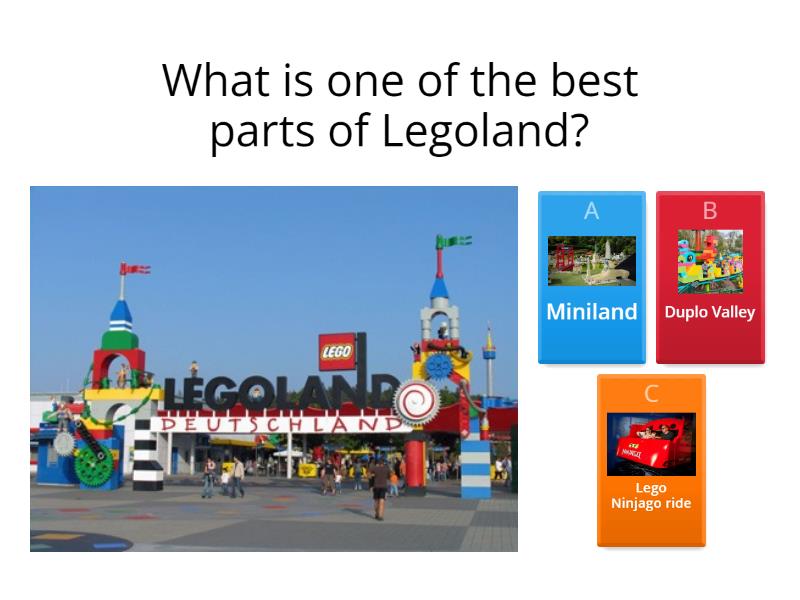 What is one of the best parts of Legoland?

LEGO
LEGOLAND
DEUTSCHLAND

A
Miniland

B
Duplo Valley

C
NINJAGO
Lego Ninjago ride